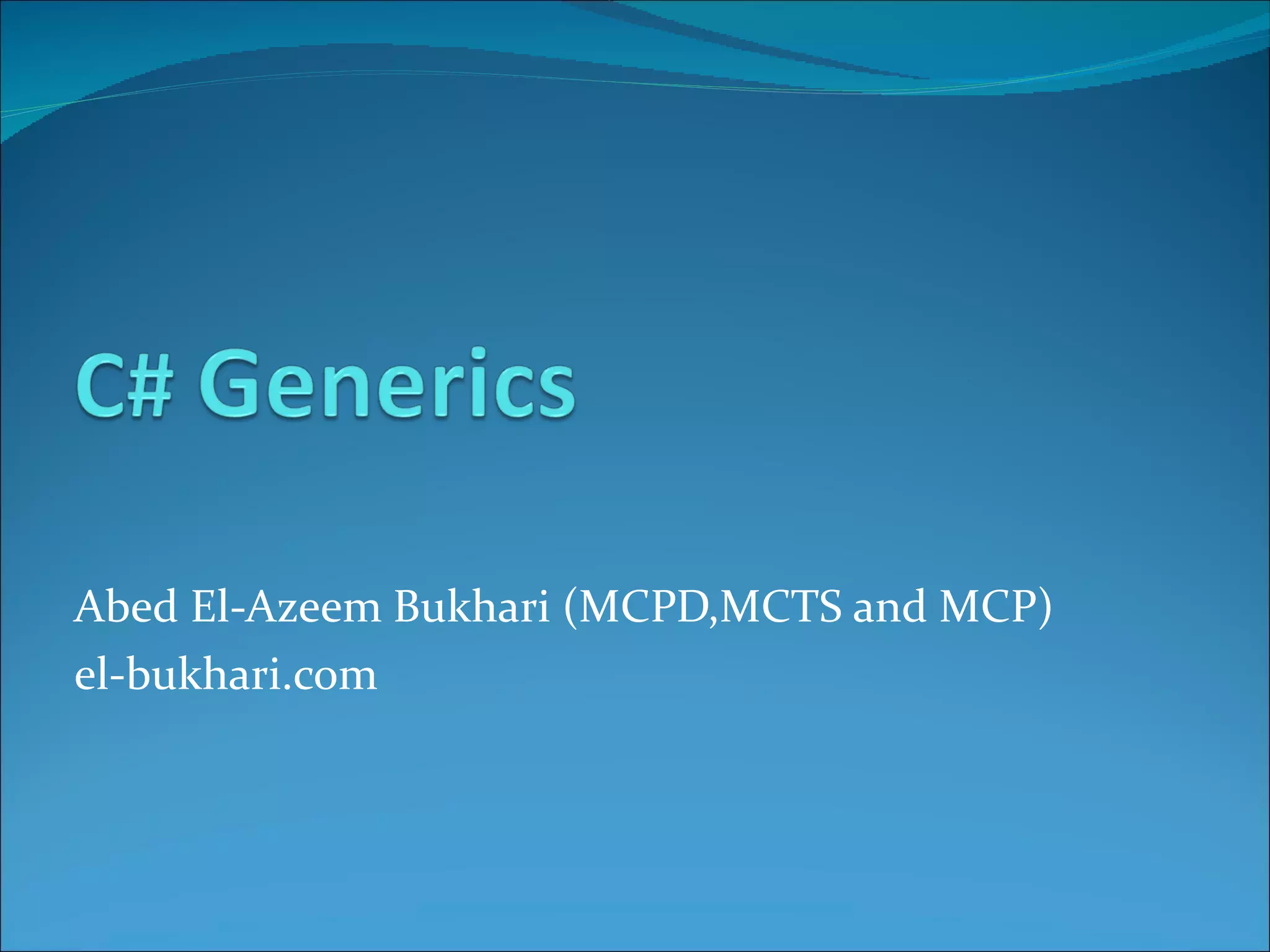 C# Generics

Abed El-Azeem Bukhari (MCPD,MCTS and MCP)
el-bukhari.com